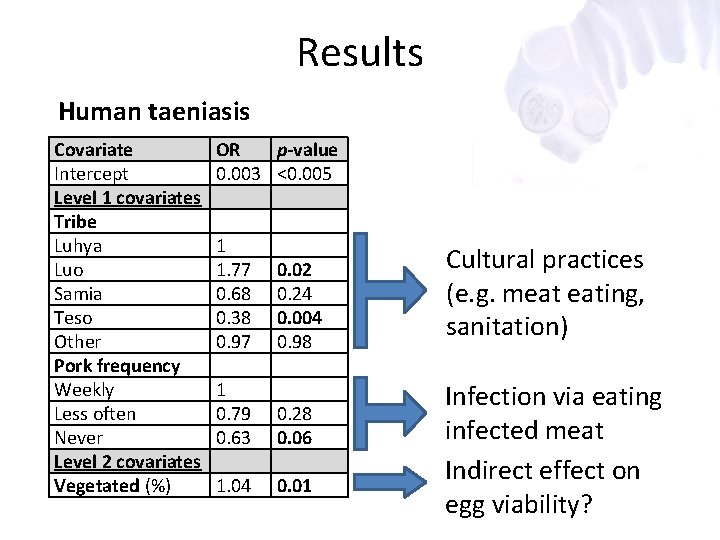 Results

Human taeniasis

| Covariate | OR | p-value |
|---|---|---|
| Intercept | 0.003 | <0.005 |
| Level 1 covariates | | |
| Tribe | | |
| Luhya | 1 | |
| Luo | 1.77 | 0.02 |
| Samia | 0.68 | 0.24 |
| Teso | 0.38 | 0.004 |
| Other | 0.97 | 0.98 |
| Pork frequency | | |
| Weekly | 1 | |
| Less often | 0.79 | 0.28 |
| Never | 0.63 | 0.06 |
| Level 2 covariates | | |
| Vegetated (%) | 1.04 | 0.01 |

Cultural practices (e.g. meat eating, sanitation)

Infection via eating infected meat

Indirect effect on egg viability?